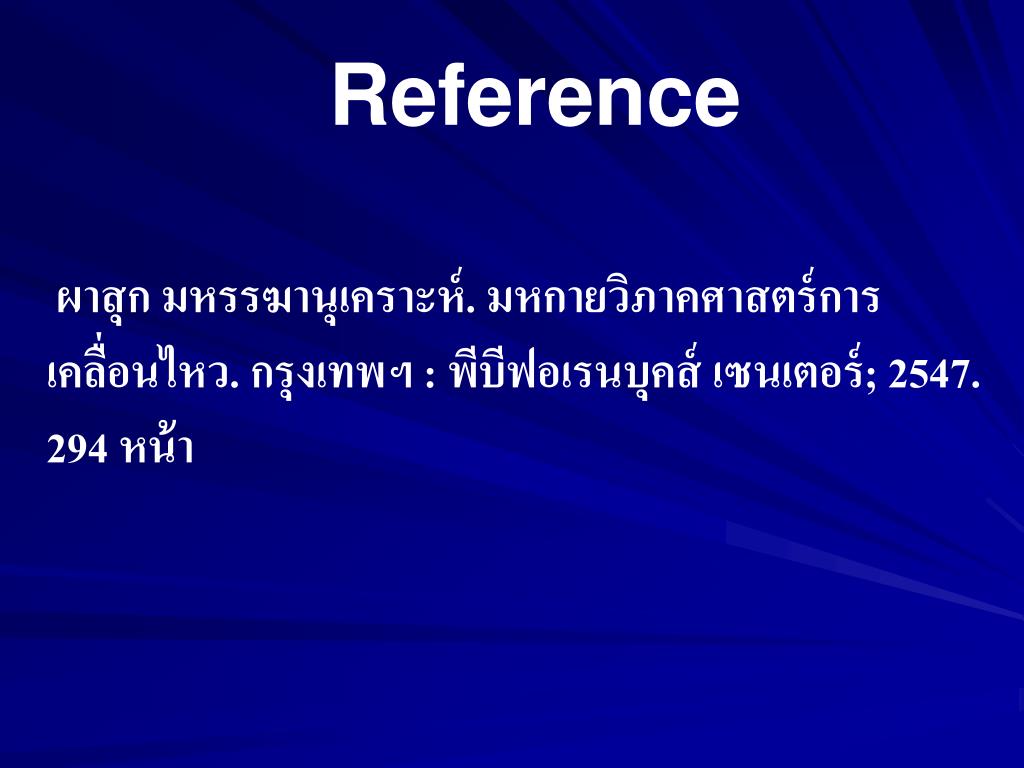 Reference

ผาสุก มหรรฆานุเคราะห์. มหกายวิภาคศาสตร์การเคลื่อนไหว. กรุงเทพฯ : พีบีฟอเรนบุคส์ เซนเตอร์; 2547. 294 หน้า